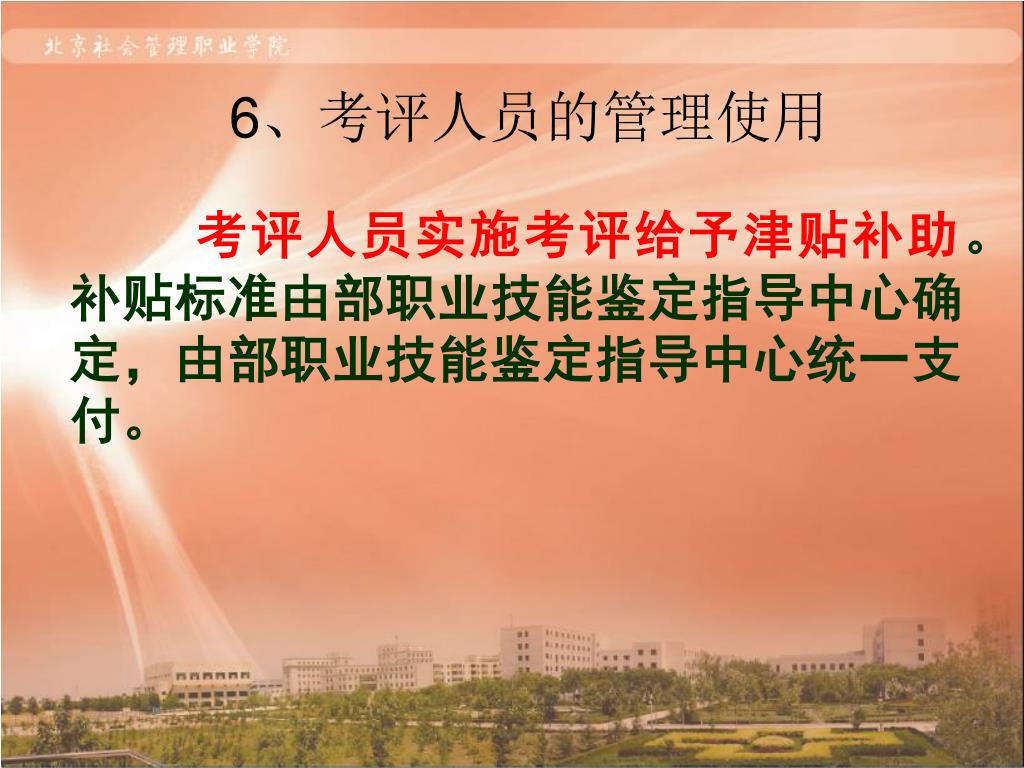 北京社会管理职业学院

6、考评人员的管理使用

考评人员实施考评给予津贴补助。补贴标准由部职业技能鉴定指导中心确定，由部职业技能鉴定指导中心统一支付。